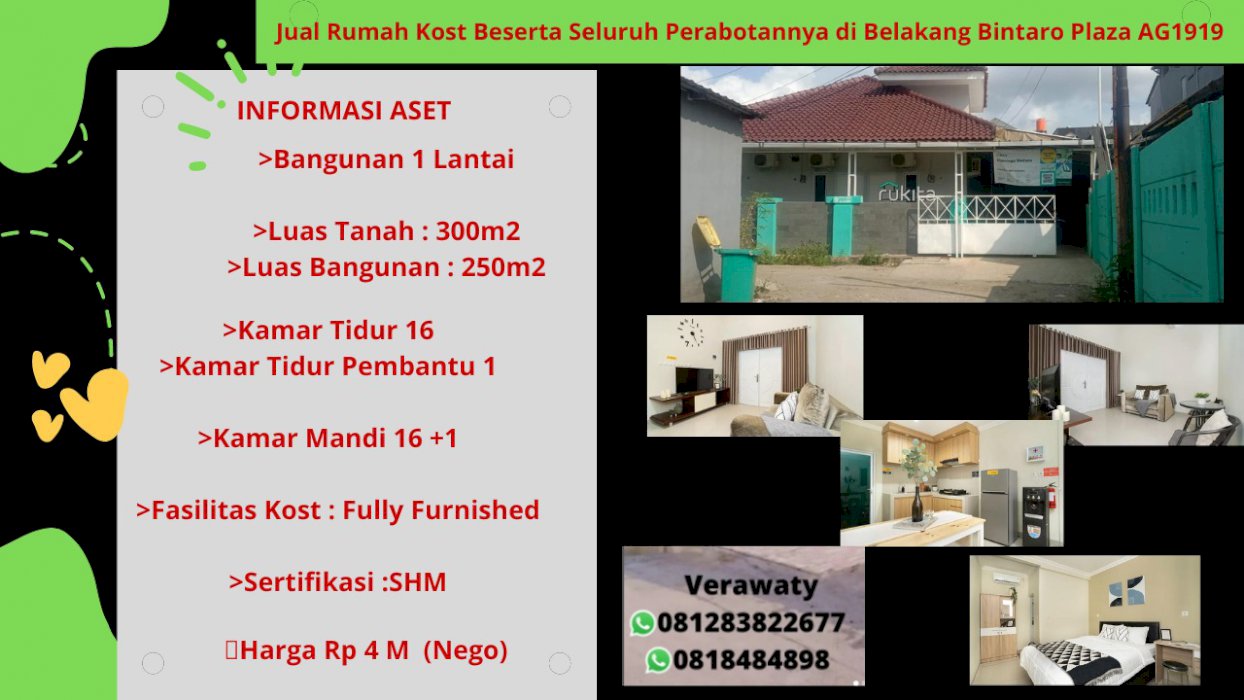 Jual Rumah Kost Beserta Seluruh Perabotannya di Belakang Bintaro Plaza AG1919

INFORMASI ASET

>Bangunan 1 Lantai

>Luas Tanah : 300m2
>Luas Bangunan : 250m2

>Kamar Tidur 16
>Kamar Tidur Pembantu 1

>Kamar Mandi 16 +1

>Fasilitas Kost : Fully Furnished

>Sertifikasi :SHM

Harga Rp 4 M (Nego)

rukita

Verawaty
081283822677
0818484898